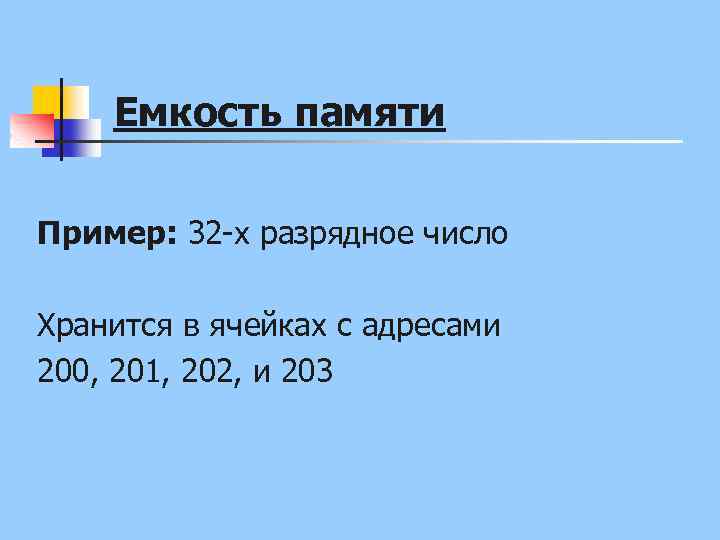 Емкость памяти

Пример: 32-х разрядное число

Хранится в ячейках с адресами
200, 201, 202, и 203